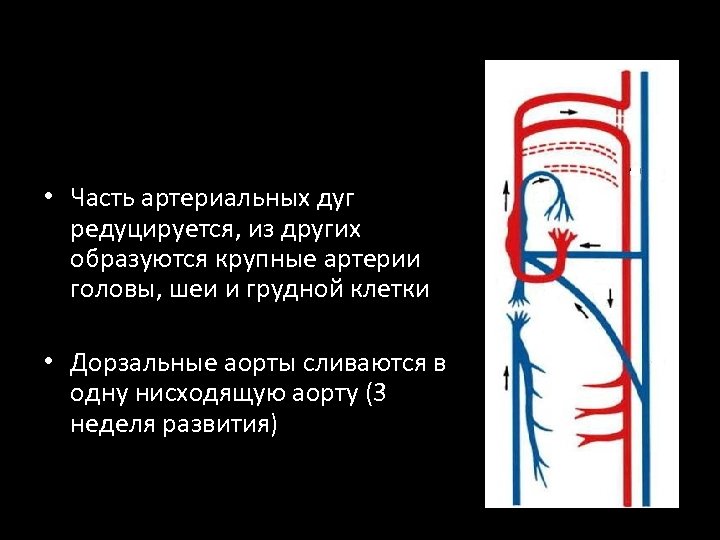 • Часть артериальных дуг редуцируется, из других образуются крупные артерии головы, шеи и грудной клетки

• Дорзальные аорты сливаются в одну нисходящую аорту (3 неделя развития)